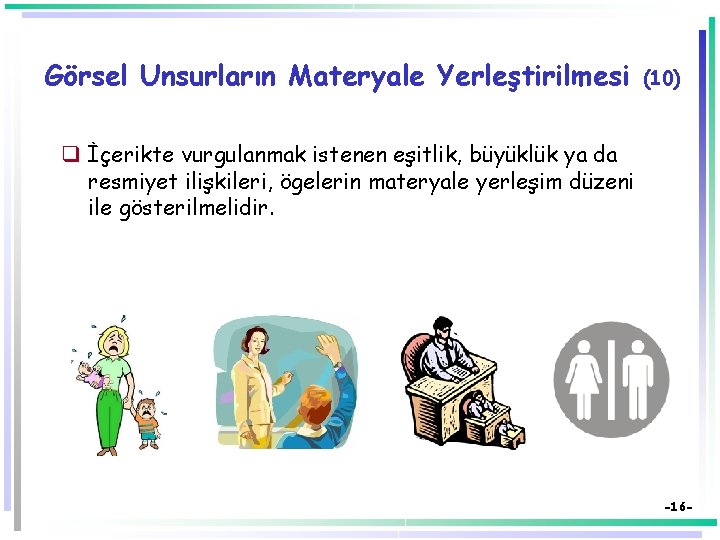 Görsel Unsurların Materyale Yerleştirilmesi (10)

❑ İçerikte vurgulanmak istenen eşitlik, büyüklük ya da resmiyet ilişkileri, ögelerin materyale yerleşim düzeni ile gösterilmelidir.

-16-